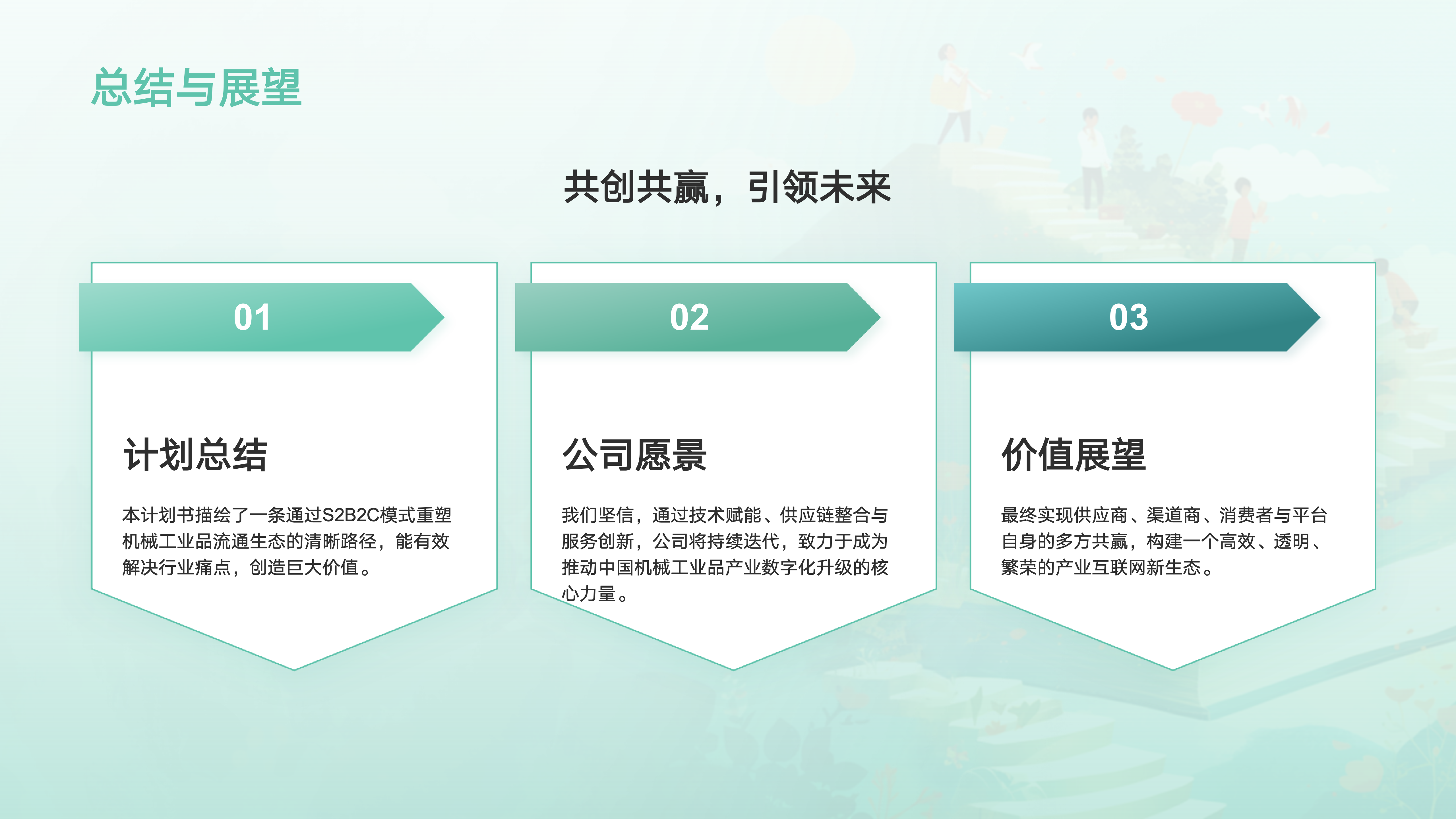 总结与展望

共创共赢，引领未来

01

计划总结

本计划书描绘了一条通过S2B2C模式重塑机械工业品流通生态的清晰路径，能有效解决行业痛点，创造巨大价值。

02

公司愿景

我们坚信，通过技术赋能、供应链整合与服务创新，公司将持续迭代，致力于成为推动中国机械工业品产业数字化升级的核心力量。

03

价值展望

最终实现供应商、渠道商、消费者与平台自身的多方共赢，构建一个高效、透明、繁荣的产业互联网新生态。